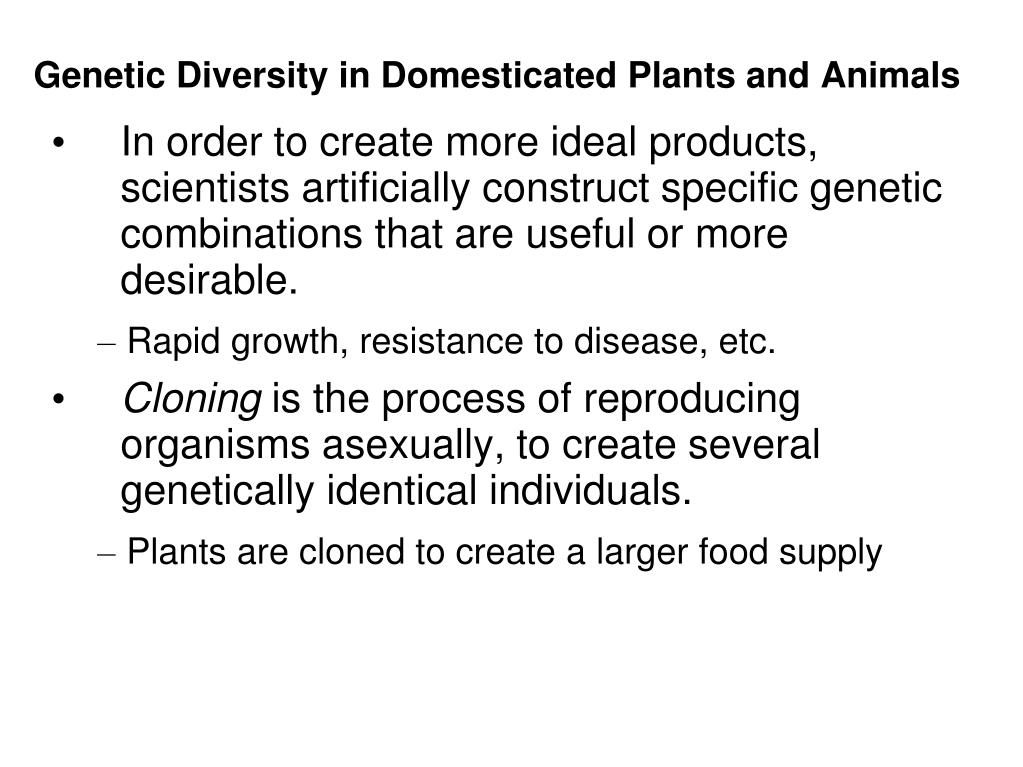 Genetic Diversity in Domesticated Plants and Animals

• In order to create more ideal products, scientists artificially construct specific genetic combinations that are useful or more desirable.

– Rapid growth, resistance to disease, etc.

• Cloning is the process of reproducing organisms asexually, to create several genetically identical individuals.

– Plants are cloned to create a larger food supply